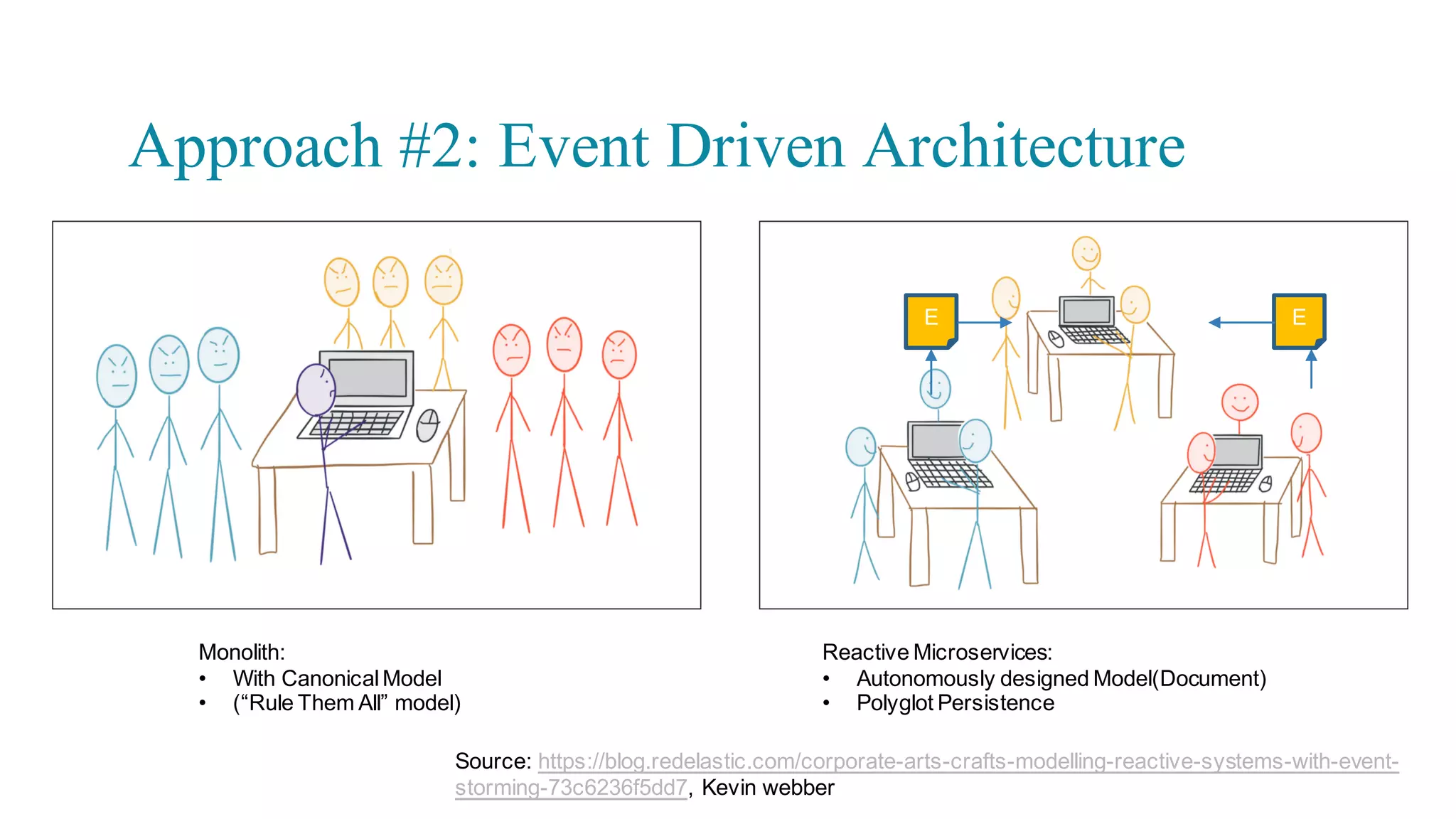 Approach #2: Event Driven Architecture

E

E

Monolith:
• With Canonical Model
• (“Rule Them All” model)

Reactive Microservices:
• Autonomously designed Model(Document)
• Polyglot Persistence

Source: https://blog.redelastic.com/corporate-arts-crafts-modelling-reactive-systems-with-event-storming-73c6236f5dd7, Kevin webber